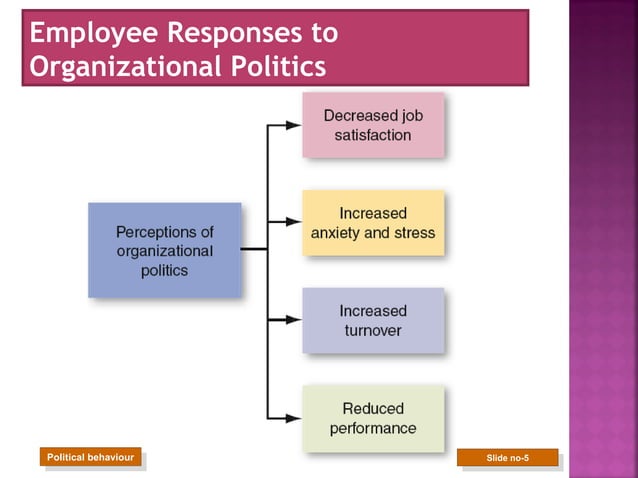 Employee Responses to Organizational Politics

Perceptions of organizational politics

Decreased job satisfaction

Increased anxiety and stress

Increased turnover

Reduced performance

Political behaviour

Slide no-5